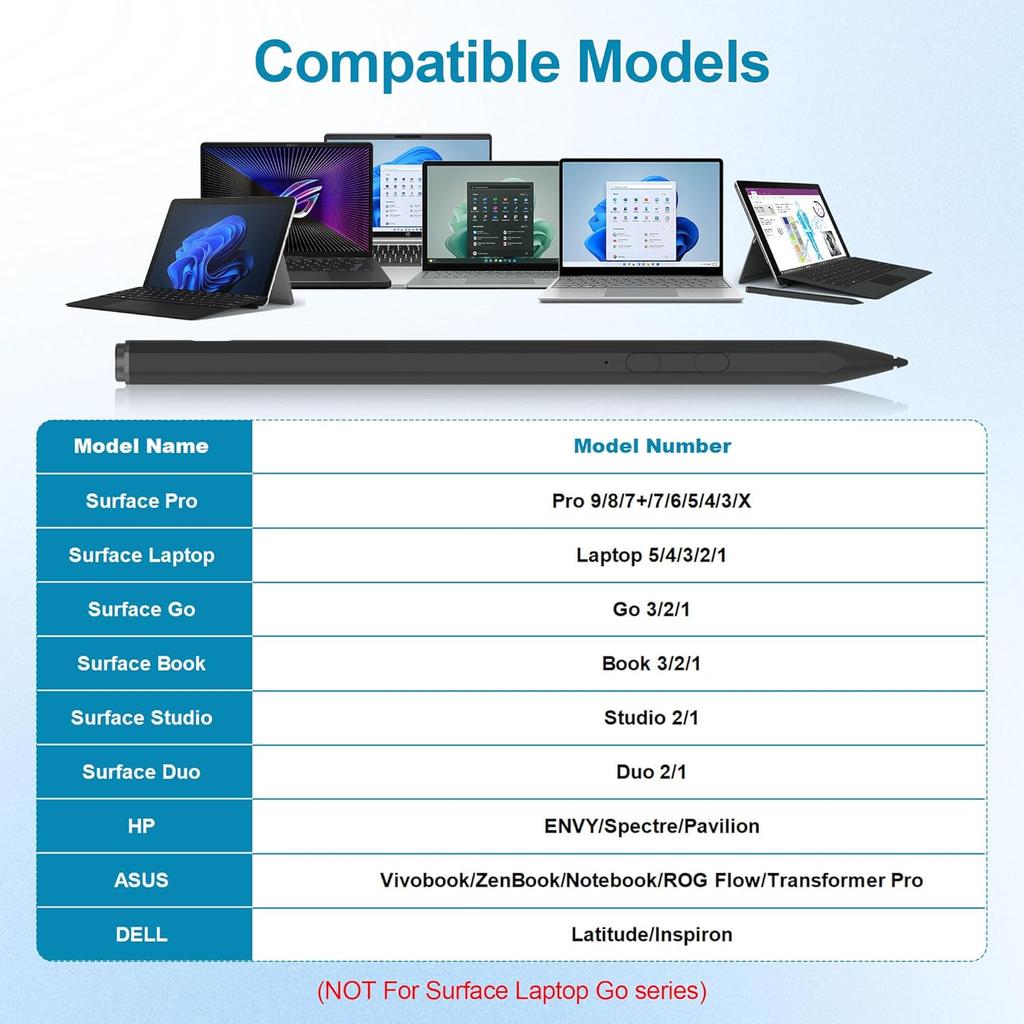 Compatible Models

| Model Name | Model Number |
|---|---|
| Surface Pro | Pro 9/8/7+/7/6/5/4/3/X |
| Surface Laptop | Laptop 5/4/3/2/1 |
| Surface Go | Go 3/2/1 |
| Surface Book | Book 3/2/1 |
| Surface Studio | Studio 2/1 |
| Surface Duo | Duo 2/1 |
| HP | ENVY/Spectre/Pavilion |
| ASUS | Vivobook/ZenBook/Notebook/ROG Flow/Transformer Pro |
| DELL | Latitude/Inspiron |

(NOT For Surface Laptop Go series)